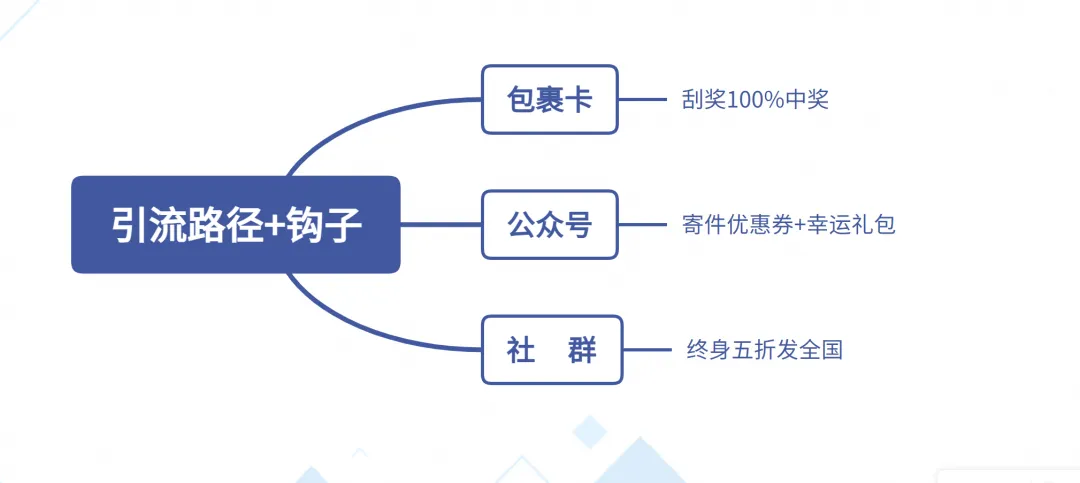 引流路径+钩子

包裹卡
刮奖100%中奖

公众号
寄件优惠券+幸运礼包

社 群
终身五折发全国